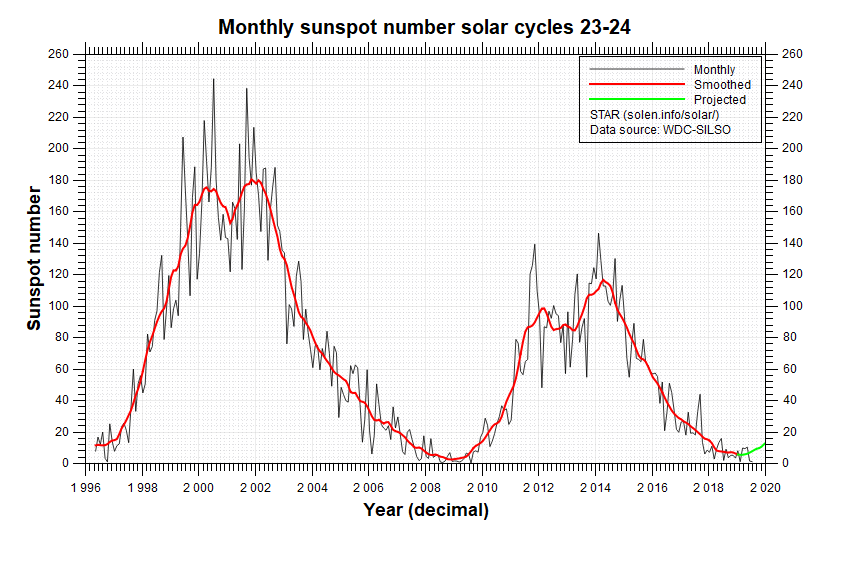 Monthly sunspot number solar cycles 23-24

Monthly
Smoothed
Projected
STAR (solen.info/solar/)
Data source: WDC-SILSO

Sunspot number

260
240
220
200
180
160
140
120
100
80
60
40
20
0

260
240
220
200
180
160
140
120
100
80
60
40
20
0

1 996
1 998
2 000
2 002
2 004
2 006
2 008
2 010
2 012
2 014
2 016
2 018
2 020

Year (decimal)